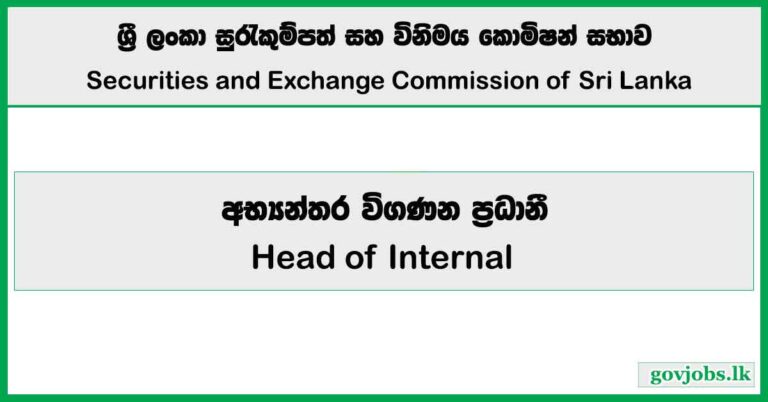 ශ්‍රී ලංකා සුරැකුම්පත් සහ විනිමය කොමිෂන් සභාව
Securities and Exchange Commission of Sri Lanka

අභ්‍යන්තර විගණන ප්‍රධානී
Head of Internal

govjobs.lk